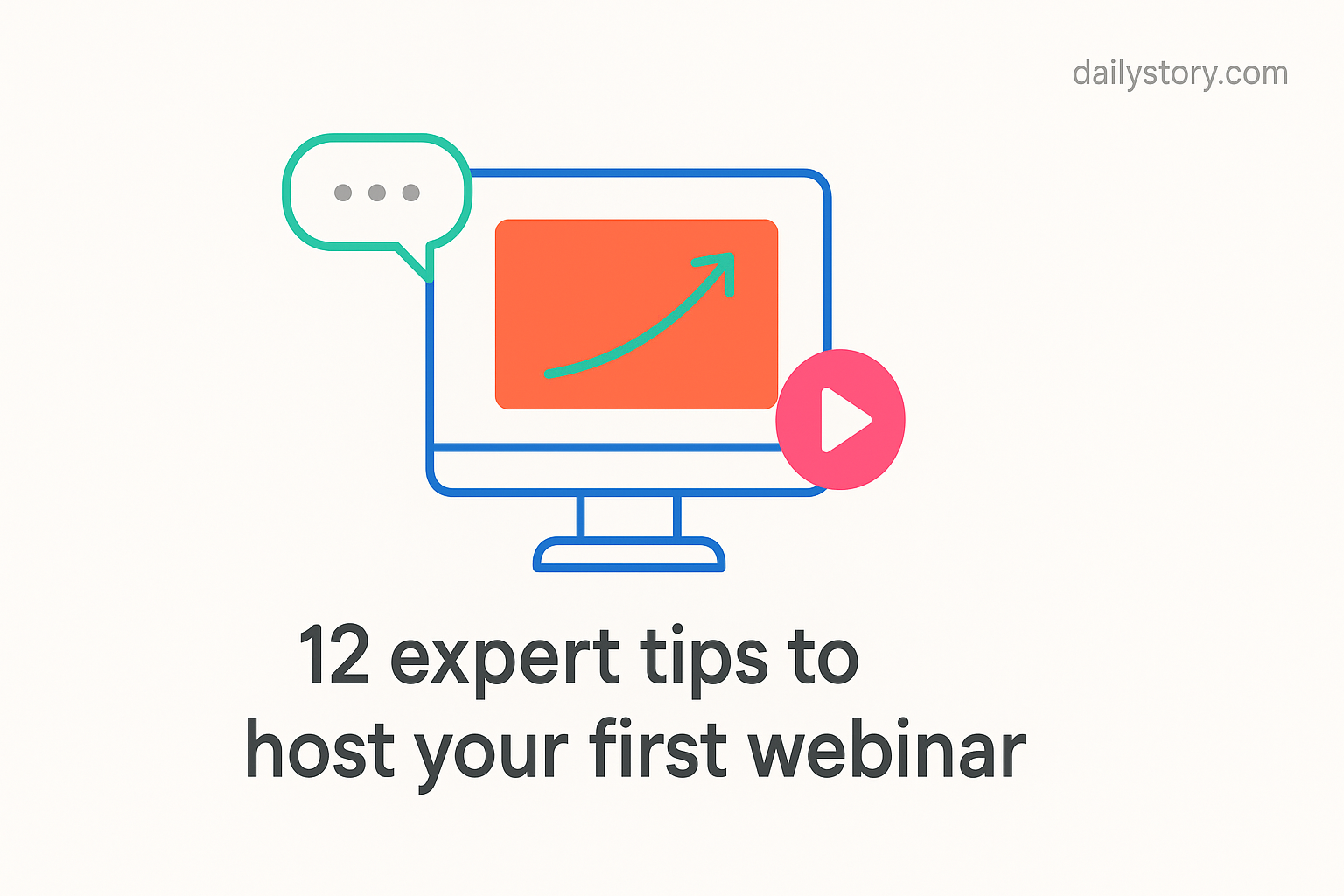 dailystory.com

12 expert tips to host your first webinar